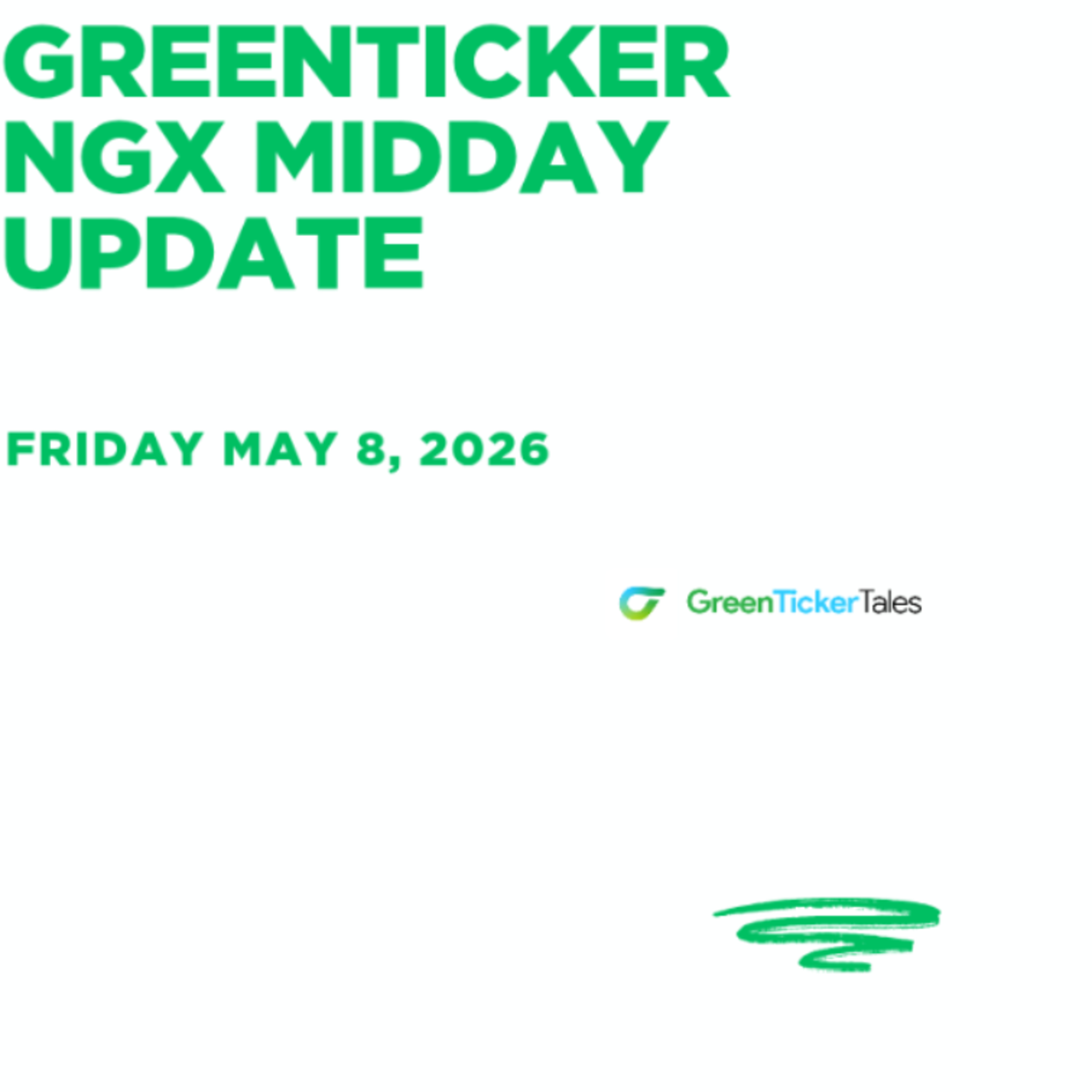 GREENTICKER NGX MIDDAY UPDATE

FRIDAY MAY 8, 2026

GreenTickerTales